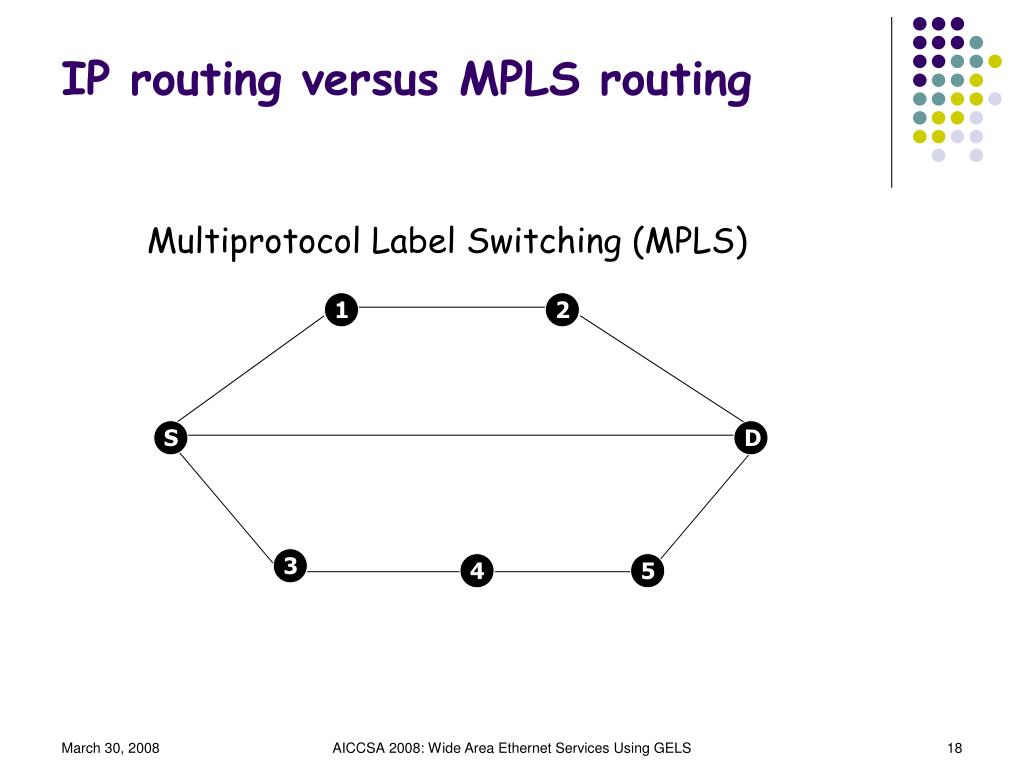 IP routing versus MPLS routing

Multiprotocol Label Switching (MPLS)

1

2

S

D

3

4

5

March 30, 2008

AICCSA 2008: Wide Area Ethernet Services Using GELS

18